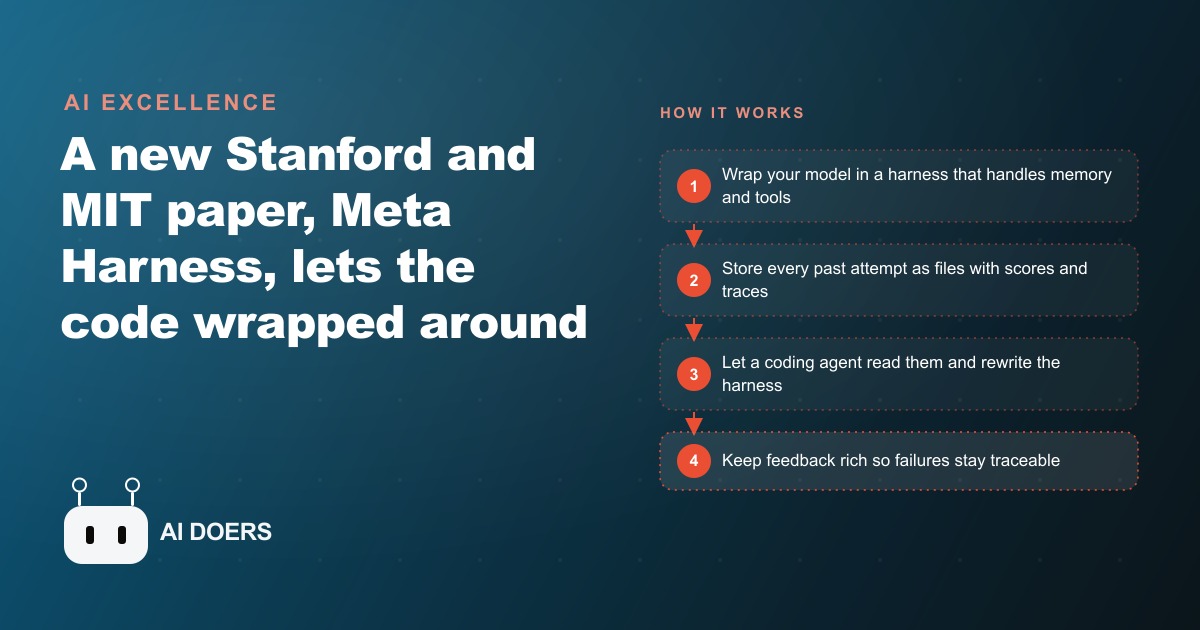 AI EXCELLENCE

A new Stanford and MIT paper, Meta Harness, lets the code wrapped around

AI DOERS

HOW IT WORKS

1 Wrap your model in a harness that handles memory and tools

2 Store every past attempt as files with scores and traces

3 Let a coding agent read them and rewrite the harness

4 Keep feedback rich so failures stay traceable